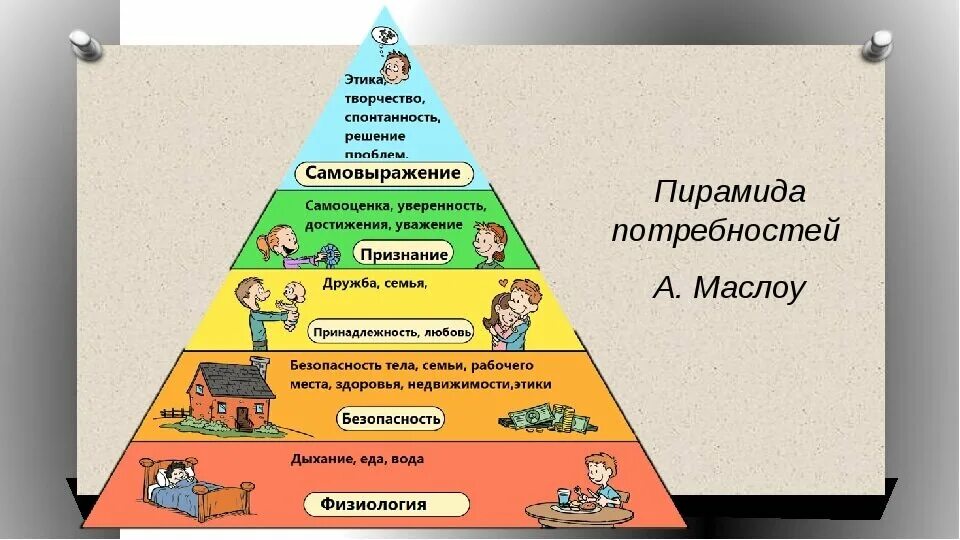 Этика, творчество, спонтанность, решение проблем.

Самовыражение

Самооценка, уверенность, достижения, уважение

Признание

Дружба, семья,

Принадлежность, любовь

Безопасность тела, семьи, рабочего места, здоровья, недвижимости,этики

Безопасность

Дыхание, еда, вода

Физиология

Пирамида потребностей

А. Маслоу